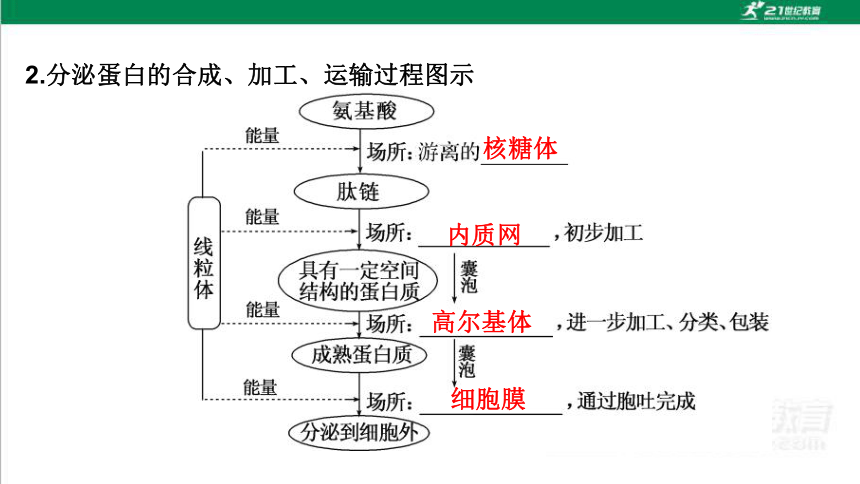 21世纪教育

2.分泌蛋白的合成、加工、运输过程图示

氨基酸

能量

场所：游离的核糖体

肽链

能量

场所：内质网，初步加工

线粒体

具有一定空间结构的蛋白质

囊泡

能量

场所：高尔基体，进一步加工、分类、包装

成熟蛋白质

囊泡

能量

场所：细胞膜，通过胞吐完成

分泌到细胞外